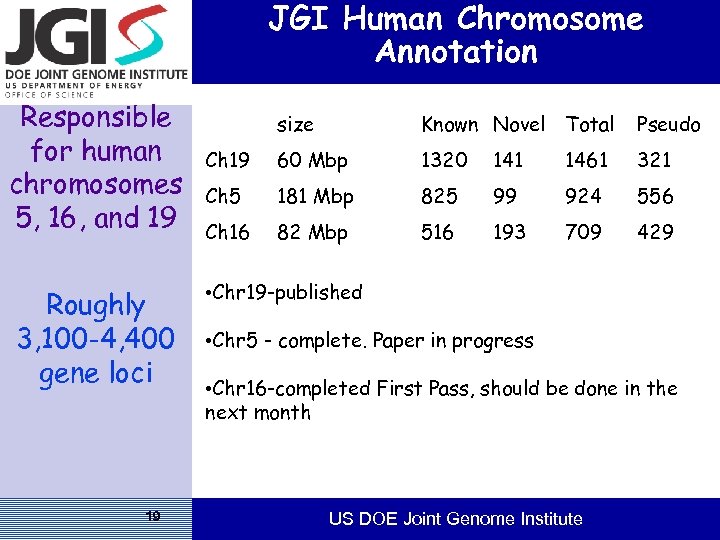 JGI
DOE JOINT GENOME INSTITUTE
US DEPARTMENT OF ENERGY
OFFICE OF SCIENCE

JGI Human Chromosome Annotation

Responsible for human chromosomes 5, 16, and 19

Roughly 3,100-4,400 gene loci

| | size | Known | Novel | Total | Pseudo |
|---|---|---|---|---|---|
| Ch19 | 60 Mbp | 1320 | 141 | 1461 | 321 |
| Ch5 | 181 Mbp | 825 | 99 | 924 | 556 |
| Ch16 | 82 Mbp | 516 | 193 | 709 | 429 |

•Chr19-published

•Chr5 - complete. Paper in progress

•Chr16-completed First Pass, should be done in the next month

19

US DOE Joint Genome Institute